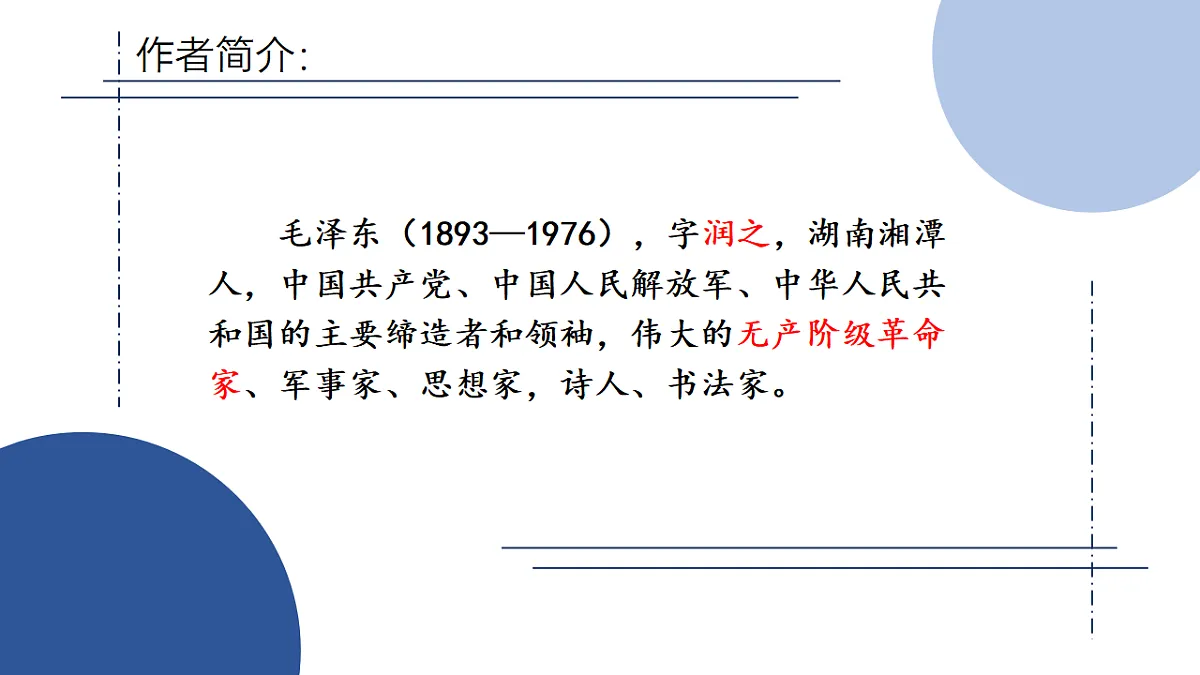 作者简介:

毛泽东（1893—1976），字润之，湖南湘潭人，中国共产党、中国人民解放军、中华人民共和国的主要缔造者和领袖，伟大的无产阶级革命家、军事家、思想家，诗人、书法家。